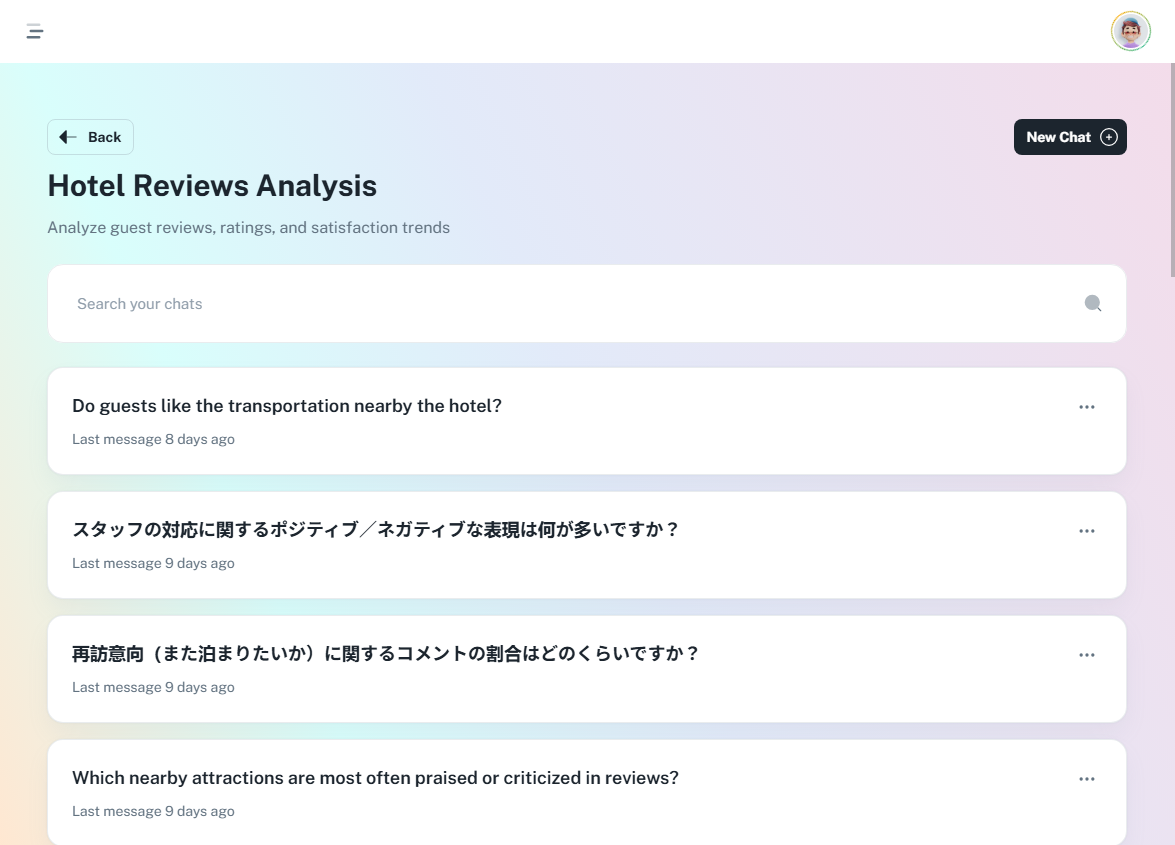 Back

New Chat

Hotel Reviews Analysis

Analyze guest reviews, ratings, and satisfaction trends

Search your chats

Do guests like the transportation nearby the hotel?

Last message 8 days ago

スタッフの対応に関するポジティブ／ネガティブな表現は何が多いですか？

Last message 9 days ago

再訪意向（また泊まりたいか）に関するコメントの割合はどのくらいですか？

Last message 9 days ago

Which nearby attractions are most often praised or criticized in reviews?

Last message 9 days ago